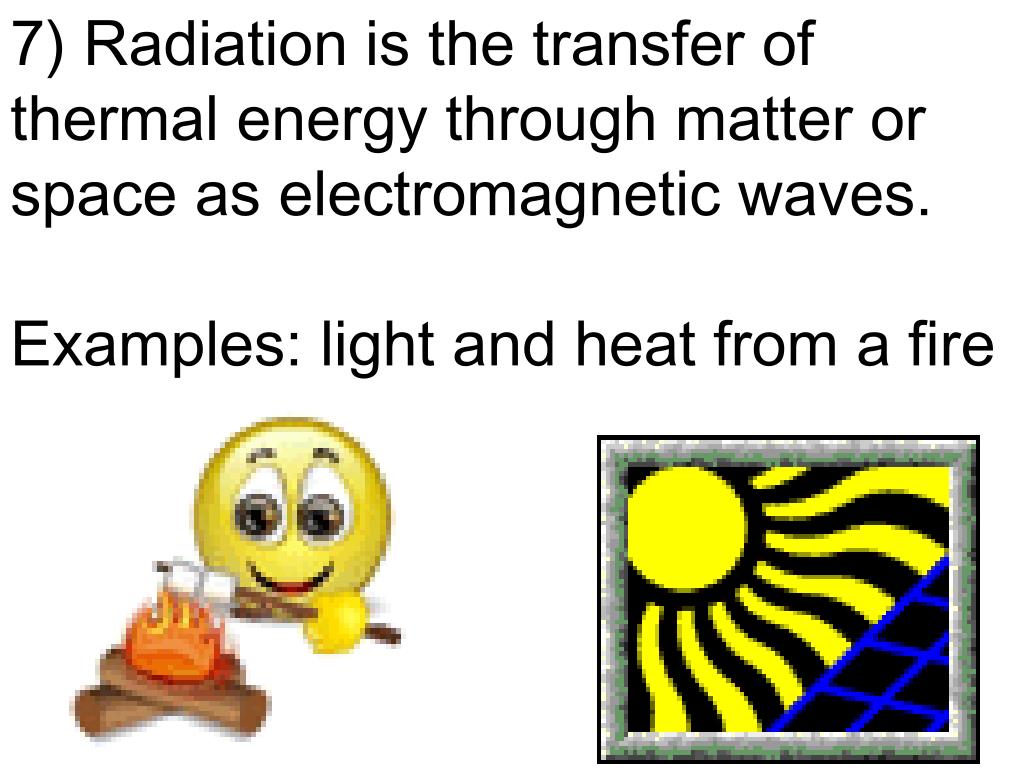 7) Radiation is the transfer of thermal energy through matter or space as electromagnetic waves.

Examples: light and heat from a fire